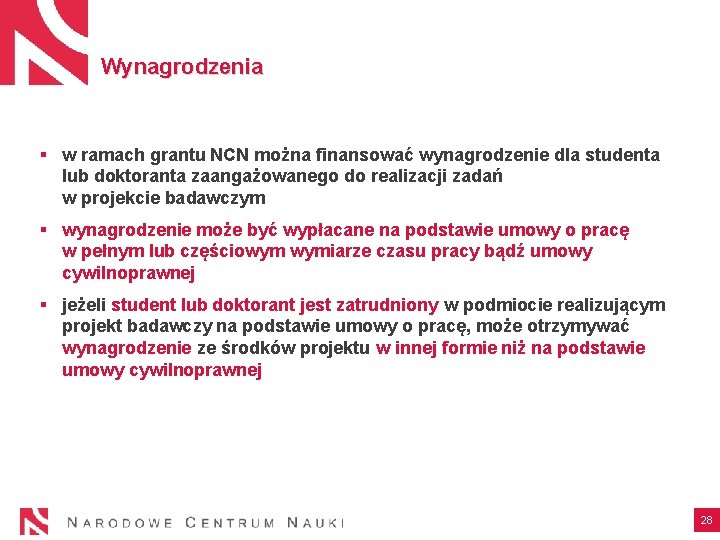 Wynagrodzenia

▪ w ramach grantu NCN można finansować wynagrodzenie dla studenta lub doktoranta zaangażowanego do realizacji zadań w projekcie badawczym

▪ wynagrodzenie może być wypłacane na podstawie umowy o pracę w pełnym lub częściowym wymiarze czasu pracy bądź umowy cywilnoprawnej

▪ jeżeli student lub doktorant jest zatrudniony w podmiocie realizującym projekt badawczy na podstawie umowy o pracę, może otrzymywać wynagrodzenie ze środków projektu w innej formie niż na podstawie umowy cywilnoprawnej

NARODOWE CENTRUM NAUKI

28